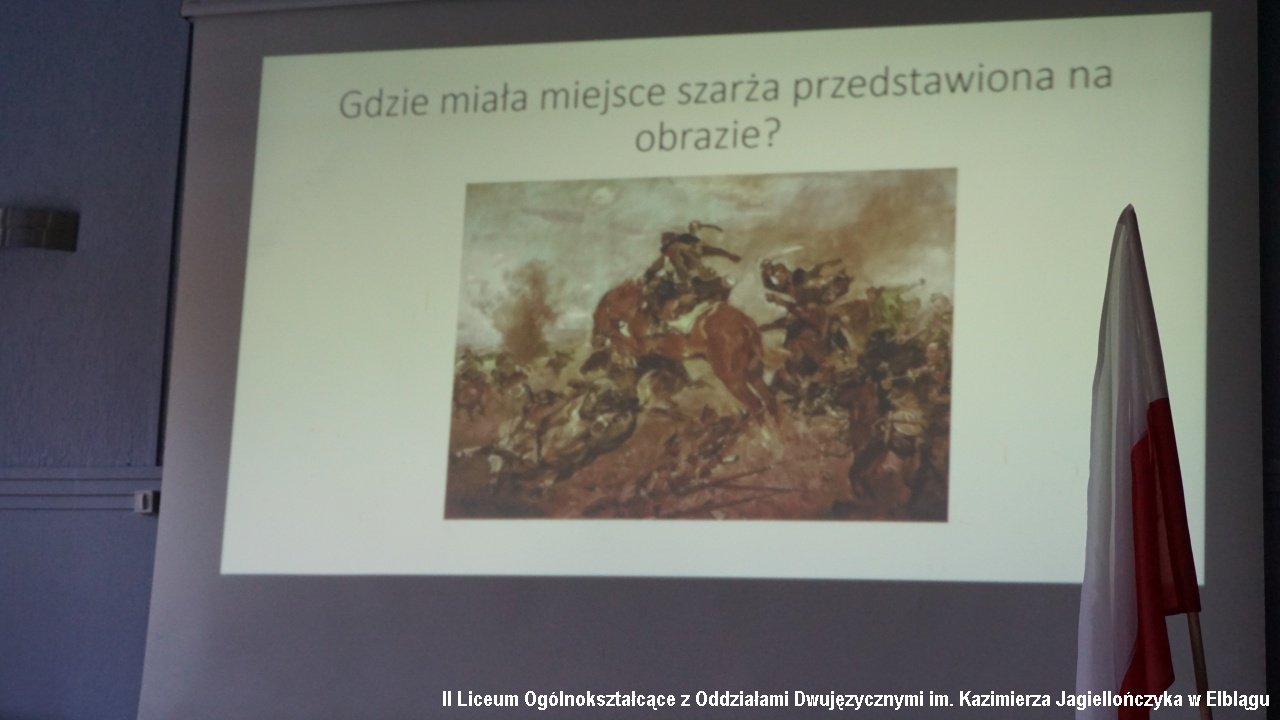 Gdzie miała miejsce szarża przedstawiona na obrazie?

II Liceum Ogólnokształcące z Oddziałami Dwujęzycznymi im. Kazimierza Jagiellończyka w Elblągu